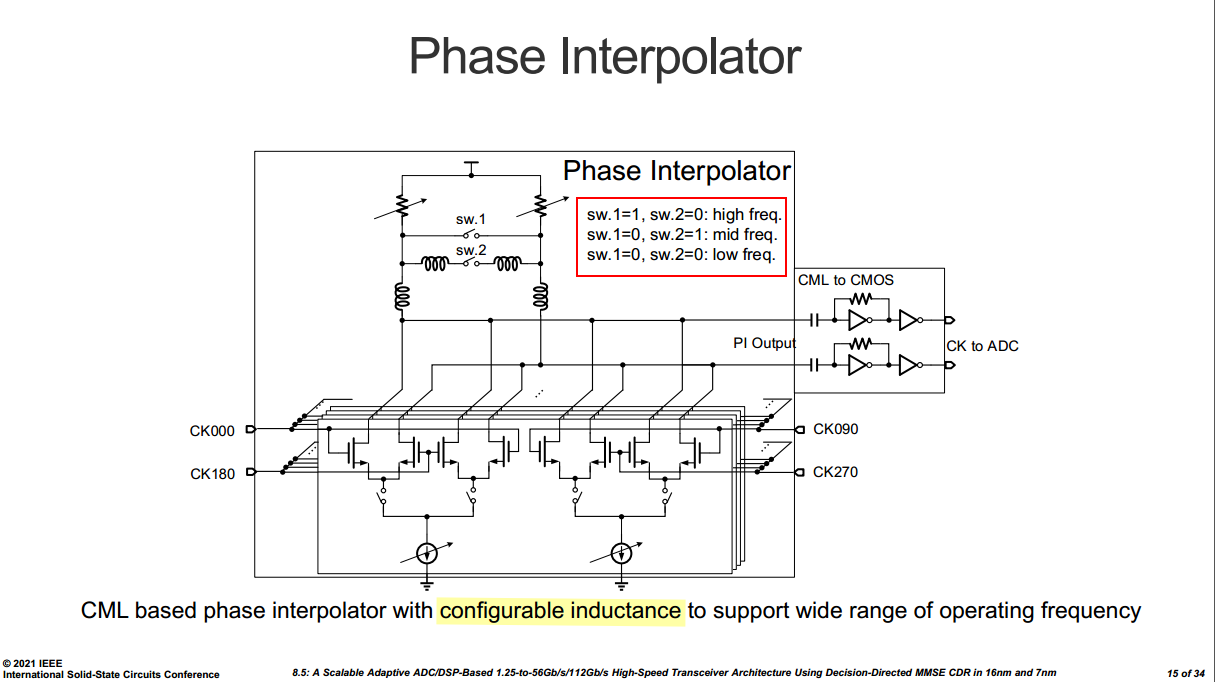 Phase Interpolator

Phase Interpolator

sw.1

sw.2

sw.1=1, sw.2=0: high freq.
sw.1=0, sw.2=1: mid freq.
sw.1=0, sw.2=0: low freq.

CML to CMOS

PI Output

CK to ADC

CK000

CK180

CK090

CK270

CML based phase interpolator with configurable inductance to support wide range of operating frequency

© 2021 IEEE
International Solid-State Circuits Conference

8.5: A Scalable Adaptive ADC/DSP-Based 1.25-to-56Gb/s/112Gb/s High-Speed Transceiver Architecture Using Decision-Directed MMSE CDR in 16nm and 7nm

15 of 34